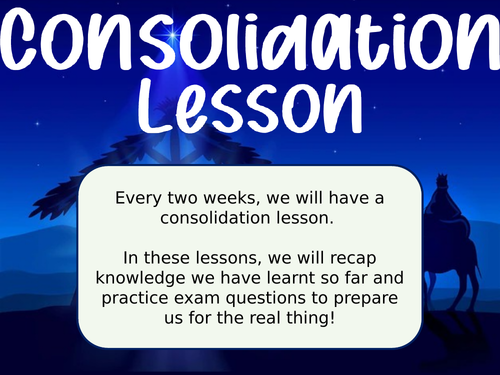 Consolidation Lesson

Every two weeks, we will have a consolidation lesson.

In these lessons, we will recap knowledge we have learnt so far and practice exam questions to prepare us for the real thing!